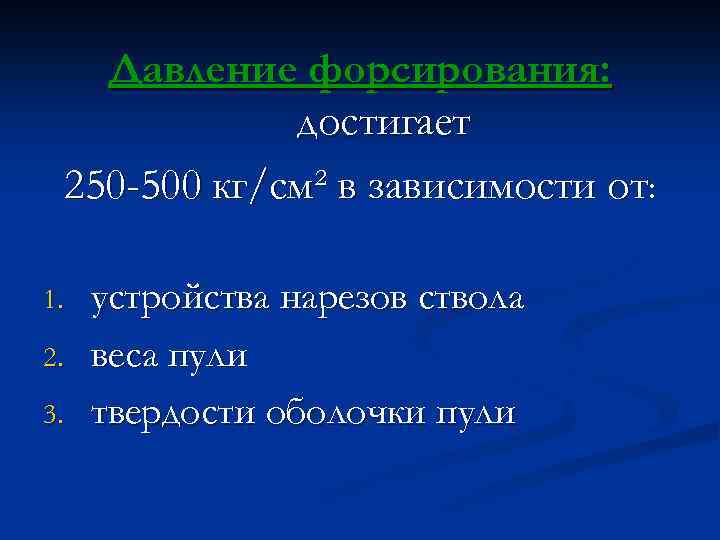 Давление форсирования: достигает

250-500 кг/см$^2$ в зависимости от:

1. устройства нарезов ствола
2. веса пули
3. твердости оболочки пули